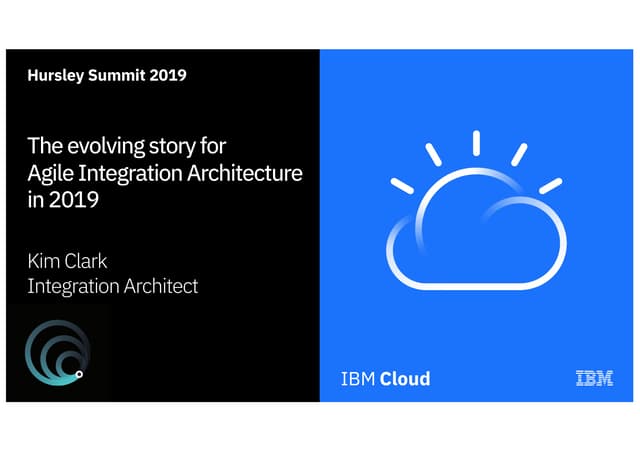 Hursley Summit 2019

The evolving story for Agile Integration Architecture in 2019

Kim Clark
Integration Architect

IBM Cloud

IBM